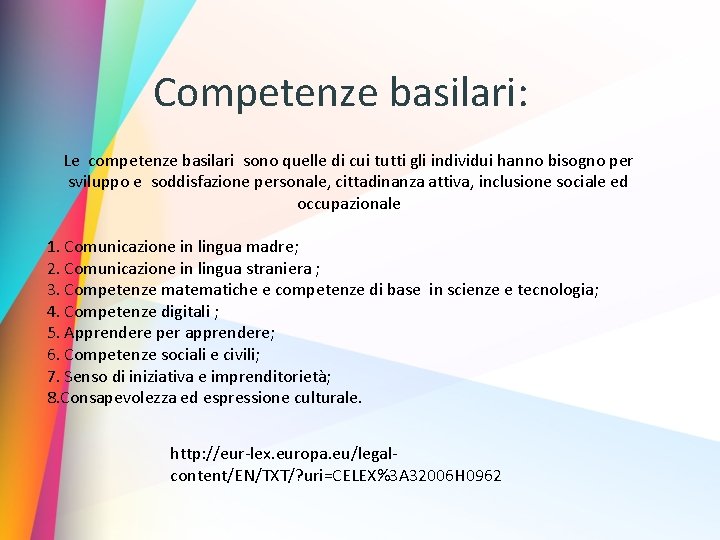 Competenze basilari:

Le competenze basilari sono quelle di cui tutti gli individui hanno bisogno per sviluppo e soddisfazione personale, cittadinanza attiva, inclusione sociale ed occupazionale

1. Comunicazione in lingua madre;
2. Comunicazione in lingua straniera ;
3. Competenze matematiche e competenze di base in scienze e tecnologia;
4. Competenze digitali ;
5. Apprendere per apprendere;
6. Competenze sociali e civili;
7. Senso di iniziativa e imprenditorietà;
8.Consapevolezza ed espressione culturale.

http://eur-lex.europa.eu/legal-content/EN/TXT/?uri=CELEX%3A32006H0962